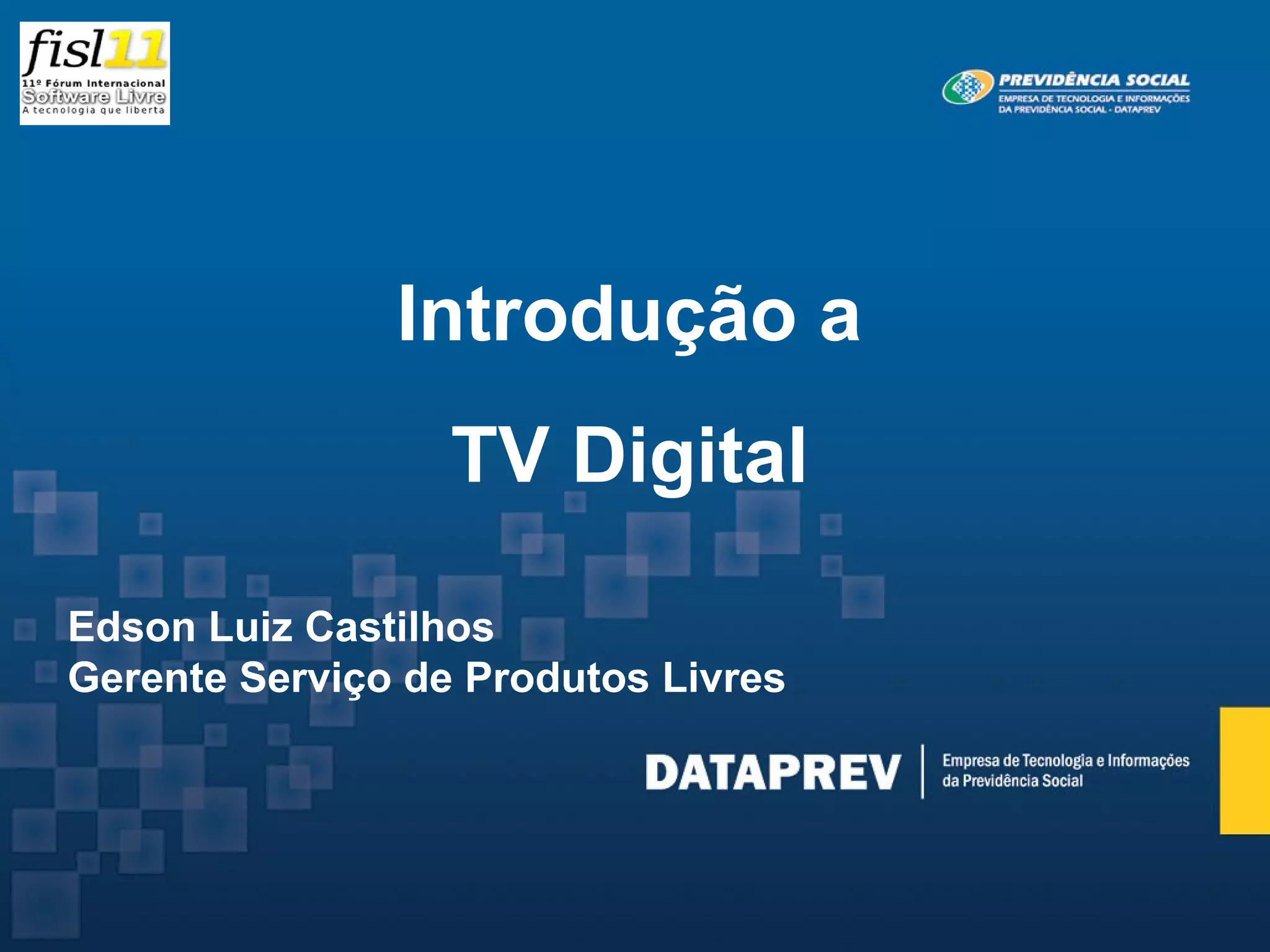 fisl11
11º Fórum Internacional
Software Livre
A tecnologia que liberta

PREVIDÊNCIA SOCIAL
EMPRESA DE TECNOLOGIA E INFORMAÇÕES DA PREVIDÊNCIA SOCIAL - DATAPREV

Introdução a
TV Digital

Edson Luiz Castilhos
Gerente Serviço de Produtos Livres

DATAPREV
Empresa de Tecnologia e Informações da Previdência Social